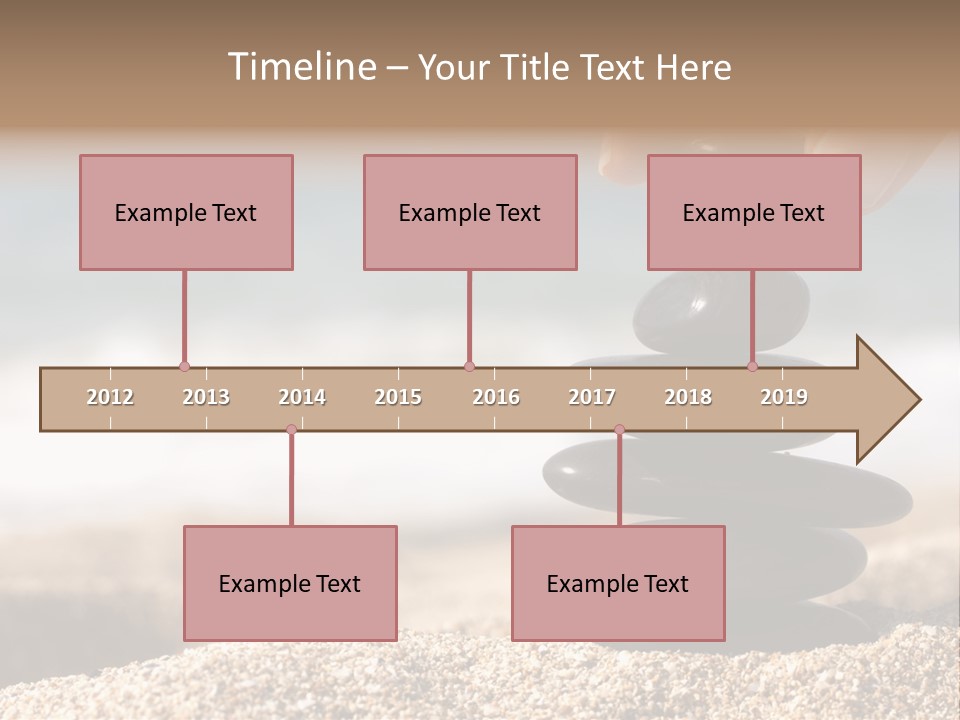 Timeline – Your Title Text Here

Example Text

Example Text

Example Text

2012 2013 2014 2015 2016 2017 2018 2019

Example Text

Example Text